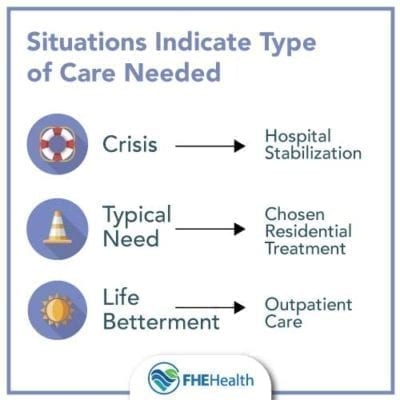 Situations Indicate Type of Care Needed

Crisis → Hospital Stabilization

Typical Need → Chosen Residential Treatment

Life Betterment → Outpatient Care

FHEHealth